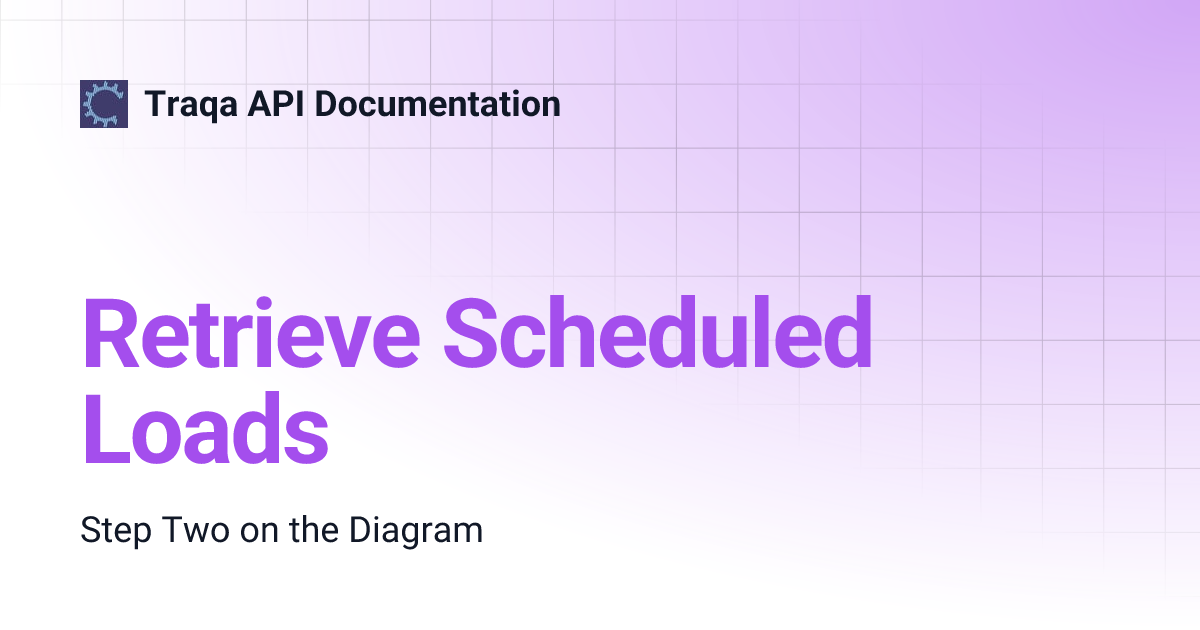 Traqa API Documentation

Retrieve Scheduled Loads

Step Two on the Diagram